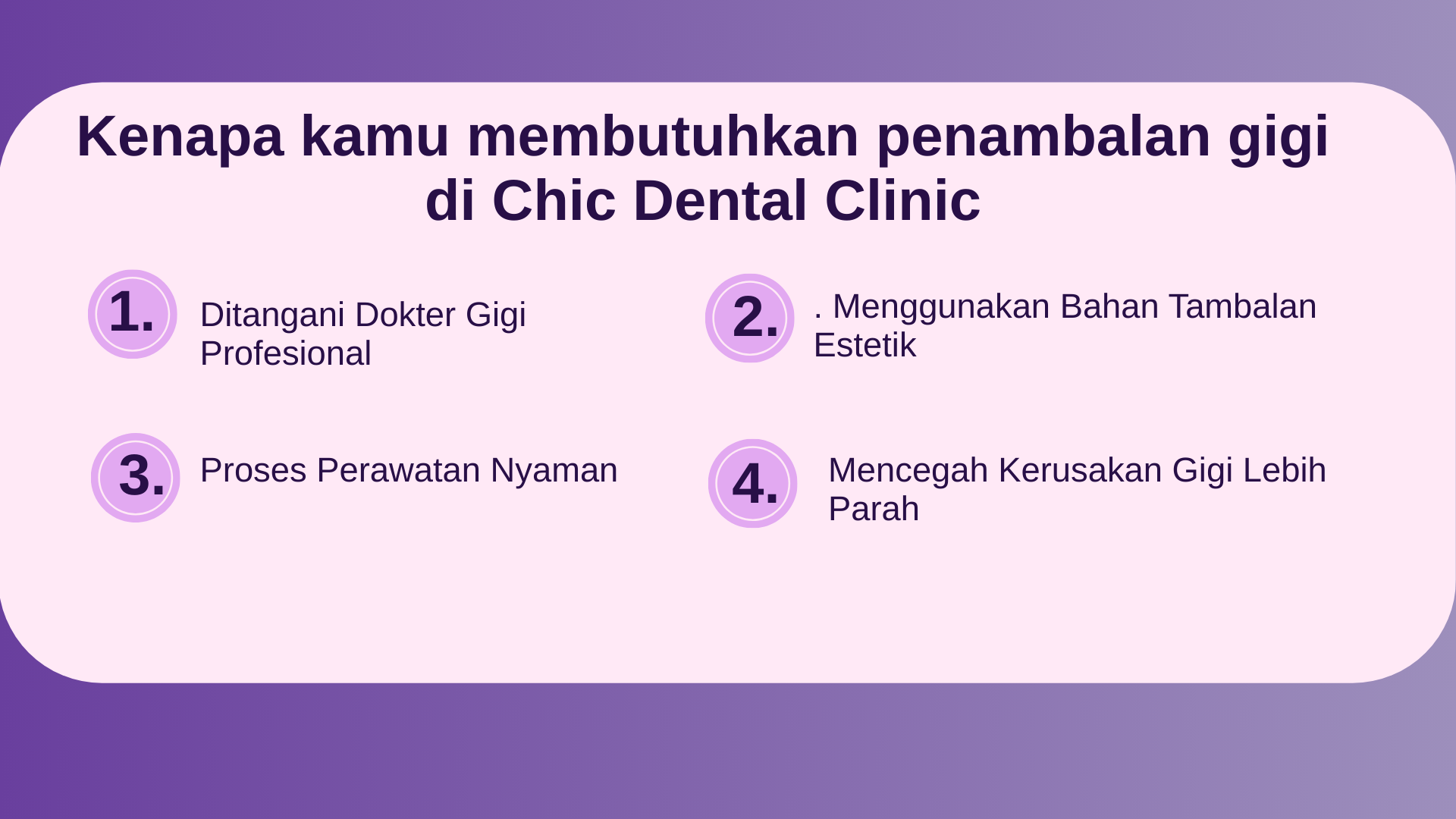 Kenapa kamu membutuhkan penambalan gigi di Chic Dental Clinic

1.

Ditangani Dokter Gigi Profesional

2.

. Menggunakan Bahan Tambalan Estetik

3.

Proses Perawatan Nyaman

4.

Mencegah Kerusakan Gigi Lebih Parah